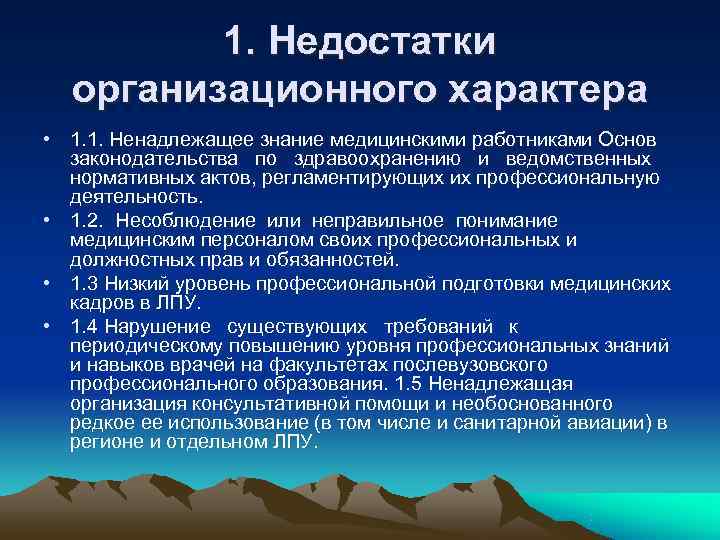 1. Недостатки организационного характера

• 1.1. Ненадлежащее знание медицинскими работниками Основ законодательства по здравоохранению и ведомственных нормативных актов, регламентирующих их профессиональную деятельность.

• 1.2. Несоблюдение или неправильное понимание медицинским персоналом своих профессиональных и должностных прав и обязанностей.

• 1.3 Низкий уровень профессиональной подготовки медицинских кадров в ЛПУ.

• 1.4 Нарушение существующих требований к периодическому повышению уровня профессиональных знаний и навыков врачей на факультетах послевузовского профессионального образования. 1.5 Ненадлежащая организация консультативной помощи и необоснованного редкое ее использование (в том числе и санитарной авиации) в регионе и отдельном ЛПУ.